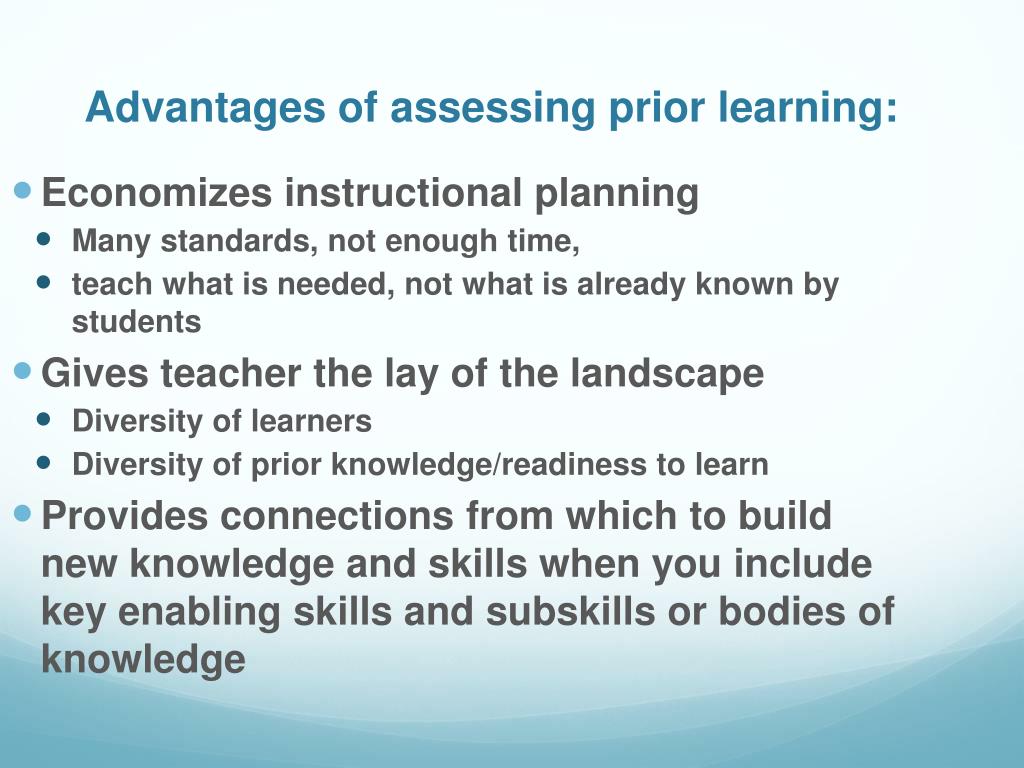 Advantages of assessing prior learning:

- Economizes instructional planning
  - Many standards, not enough time,
  - teach what is needed, not what is already known by students
- Gives teacher the lay of the landscape
  - Diversity of learners
  - Diversity of prior knowledge/readiness to learn
- Provides connections from which to build new knowledge and skills when you include key enabling skills and subskills or bodies of knowledge